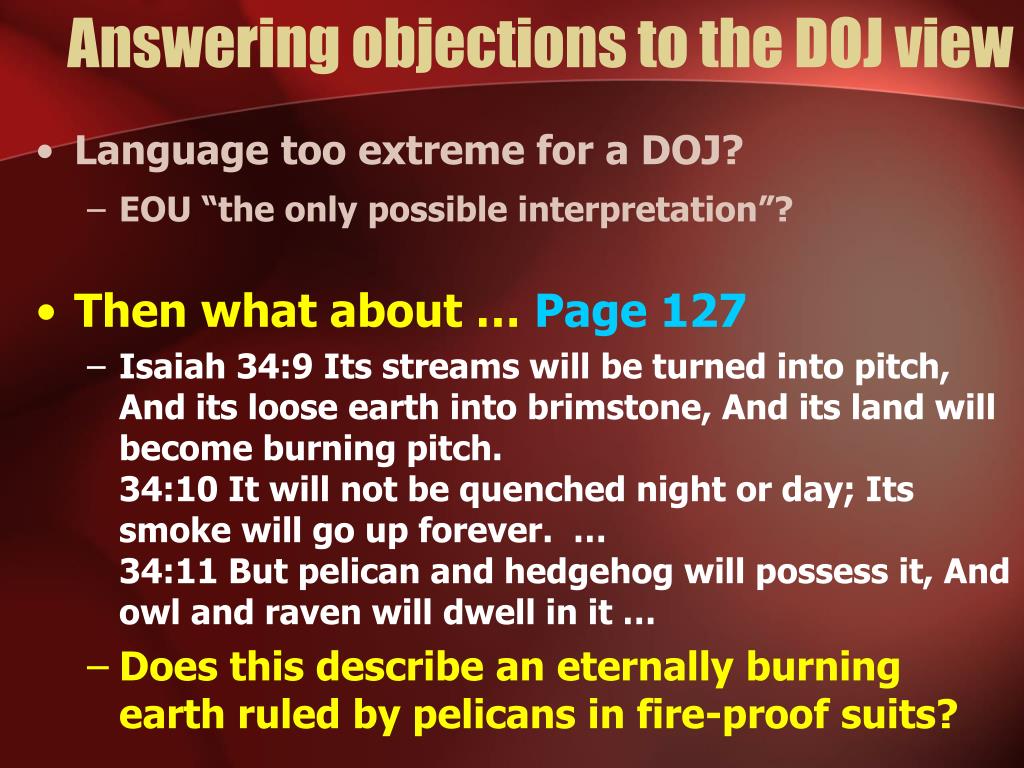 Answering objections to the DOJ view

• Language too extreme for a DOJ?
– EOU “the only possible interpretation”?

• Then what about … Page 127
– Isaiah 34:9 Its streams will be turned into pitch, And its loose earth into brimstone, And its land will become burning pitch.
34:10 It will not be quenched night or day; Its smoke will go up forever. …
34:11 But pelican and hedgehog will possess it, And owl and raven will dwell in it …
– Does this describe an eternally burning earth ruled by pelicans in fire-proof suits?